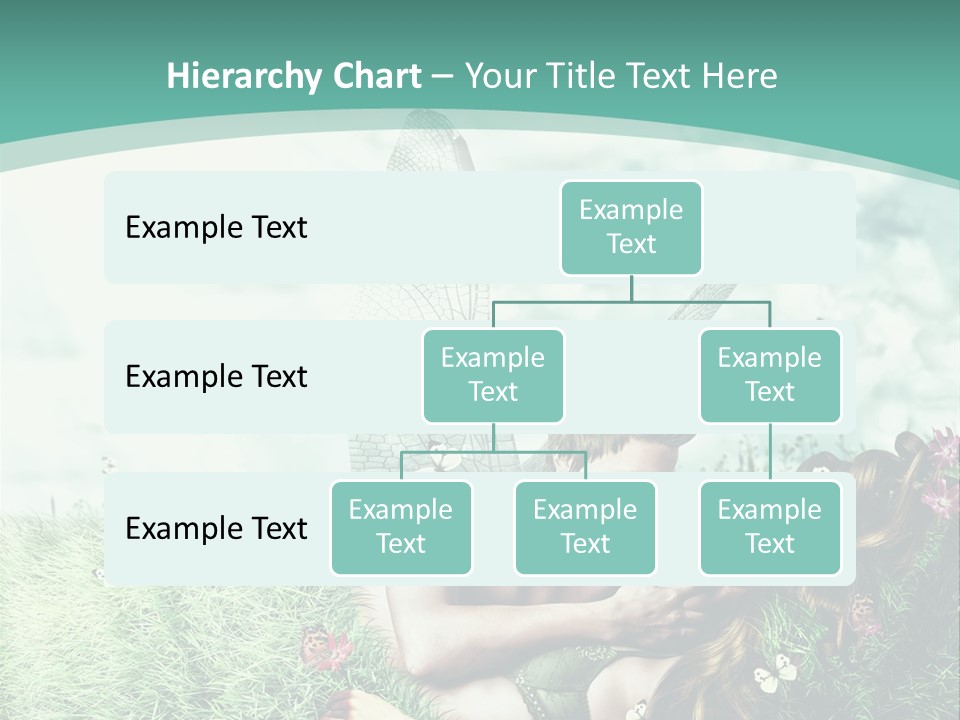 Hierarchy Chart – Your Title Text Here

Example Text

Example Text

Example Text

Example Text

Example Text

Example Text

Example Text

Example Text

Example Text